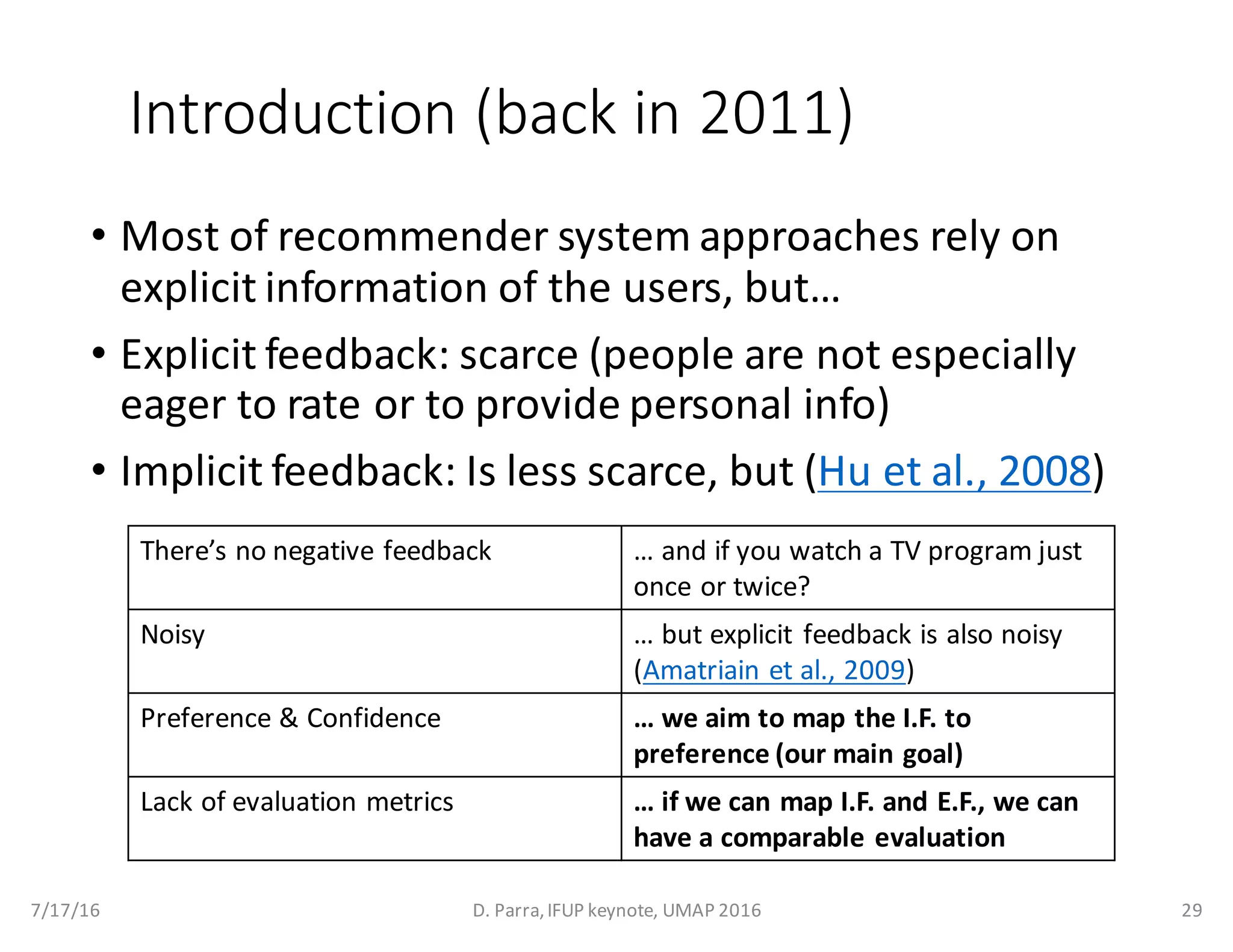 Introduction (back in 2011)

• Most of recommender system approaches rely on explicit information of the users, but…
• Explicit feedback: scarce (people are not especially eager to rate or to provide personal info)
• Implicit feedback: Is less scarce, but (Hu et al., 2008)

| There's no negative feedback | … and if you watch a TV program just once or twice? |
|---|---|
| Noisy | … but explicit feedback is also noisy (Amatriain et al., 2009) |
| Preference & Confidence | … we aim to map the I.F. to preference (our main goal) |
| Lack of evaluation metrics | … if we can map I.F. and E.F., we can have a comparable evaluation |

7/17/16 D. Parra, IFUP keynote, UMAP 2016 29